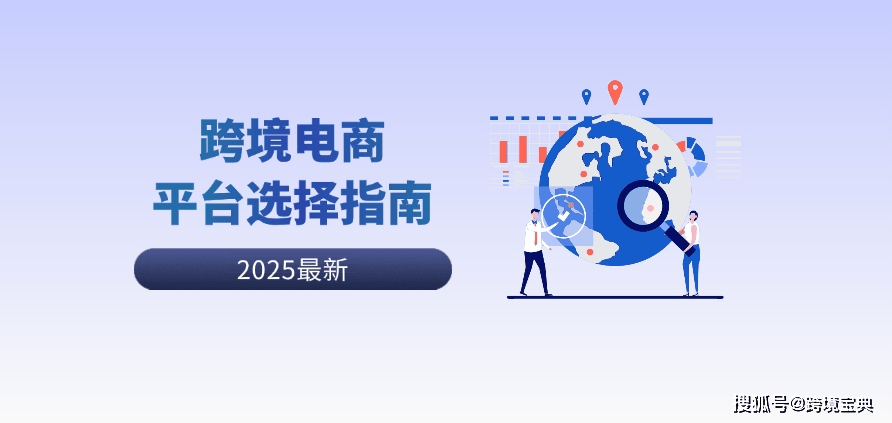 跨境电商
平台选择指南

2025最新

搜狐号@跨境宝典